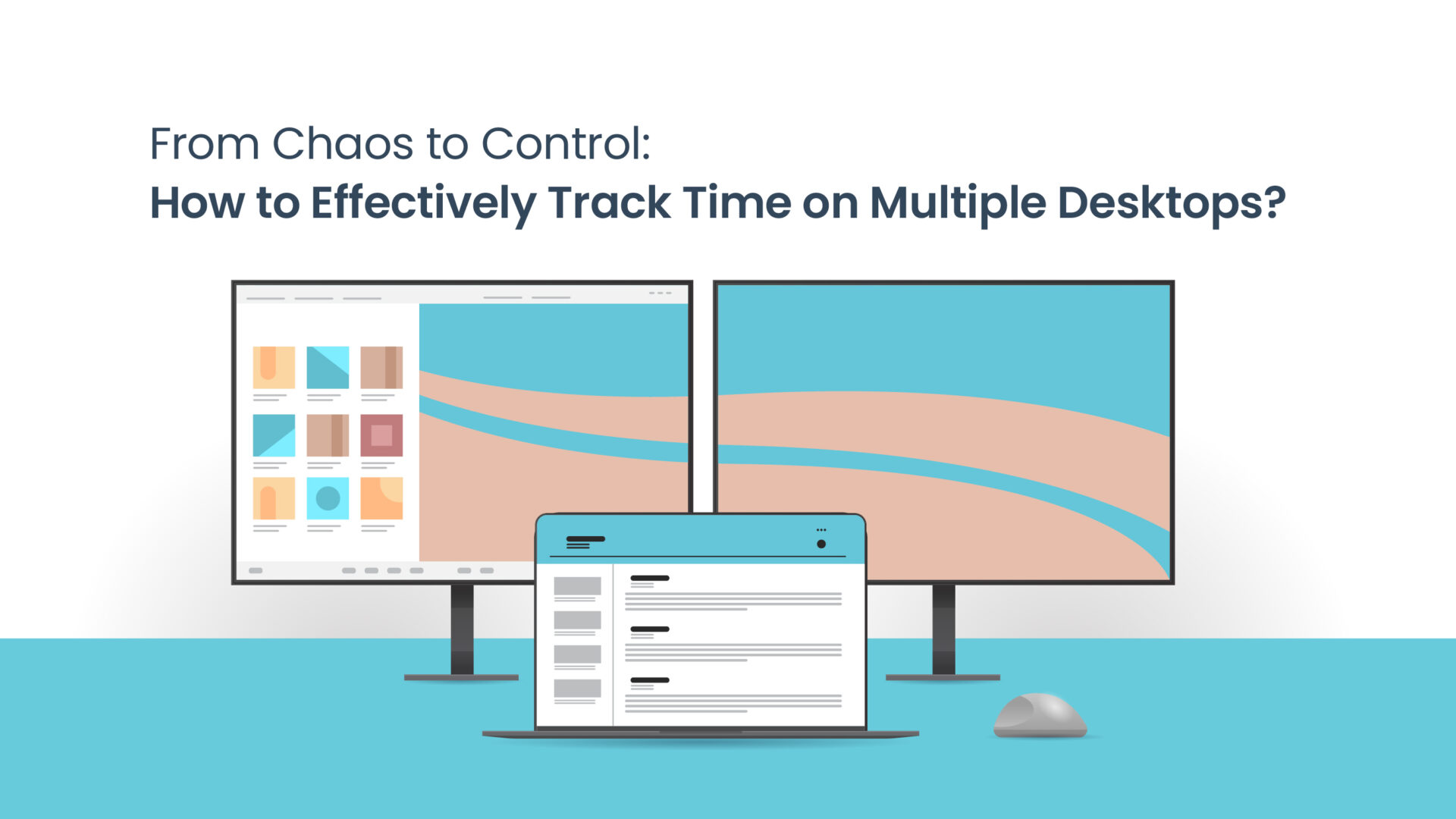 From Chaos to Control:
How to Effectively Track Time on Multiple Desktops?